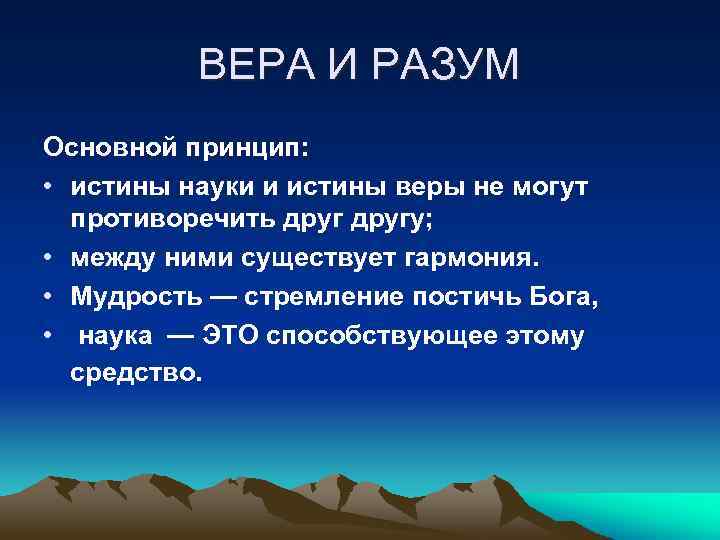 ВЕРА И РАЗУМ

Основной принцип:

• истины науки и истины веры не могут противоречить друг другу;
• между ними существует гармония.
• Мудрость — стремление постичь Бога,
• наука — ЭТО способствующее этому средство.